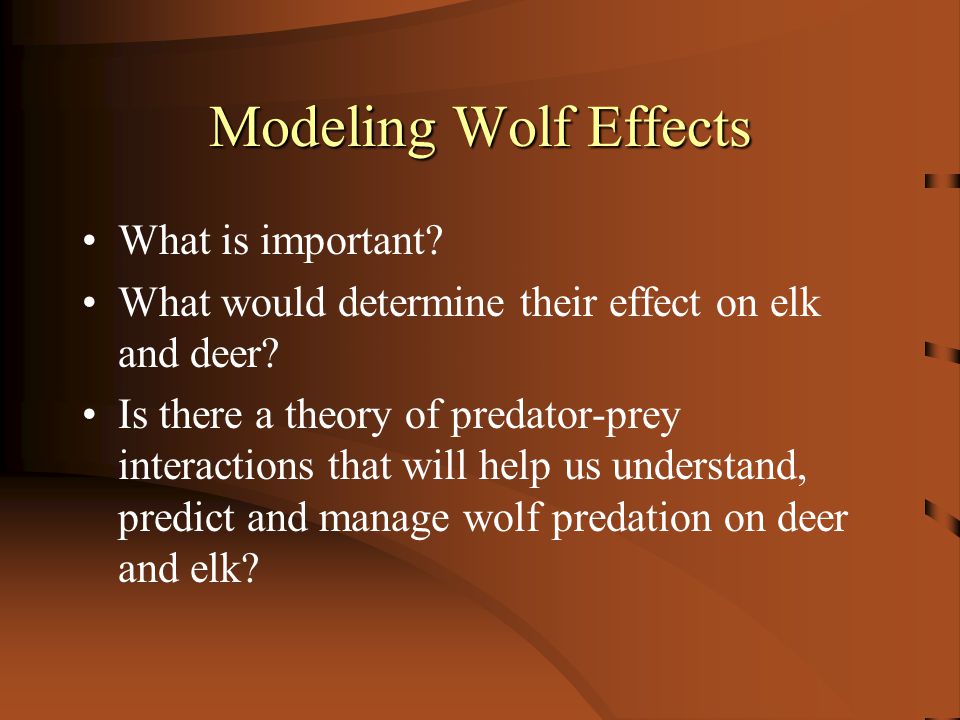 Modeling Wolf Effects

• What is important?
• What would determine their effect on elk and deer?
• Is there a theory of predator-prey interactions that will help us understand, predict and manage wolf predation on deer and elk?